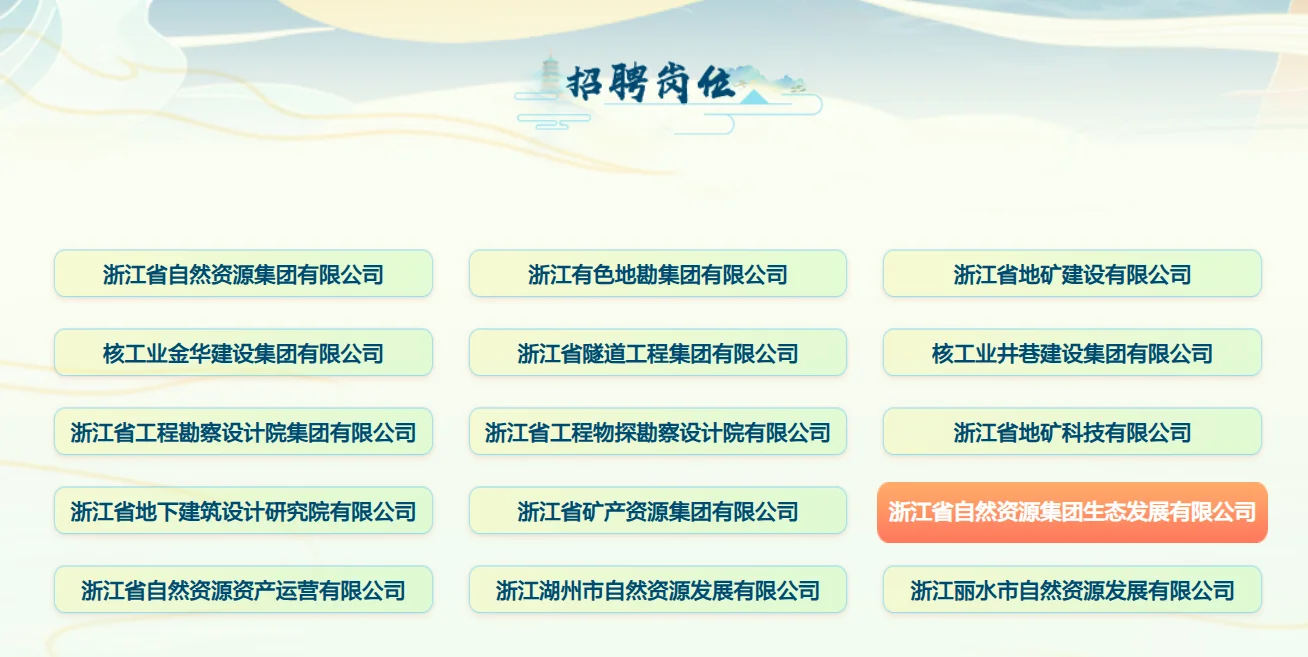 招聘岗位

浙江省自然资源集团有限公司

浙江有色地勘集团有限公司

浙江省地矿建设有限公司

核工业金华建设集团有限公司

浙江省隧道工程集团有限公司

核工业井巷建设集团有限公司

浙江省工程勘察设计院集团有限公司

浙江省工程物探勘察设计院有限公司

浙江省地矿科技有限公司

浙江省地下建筑设计研究院有限公司

浙江省矿产资源集团有限公司

浙江省自然资源集团生态发展有限公司

浙江省自然资源资产运营有限公司

浙江湖州市自然资源发展有限公司

浙江丽水市自然资源发展有限公司